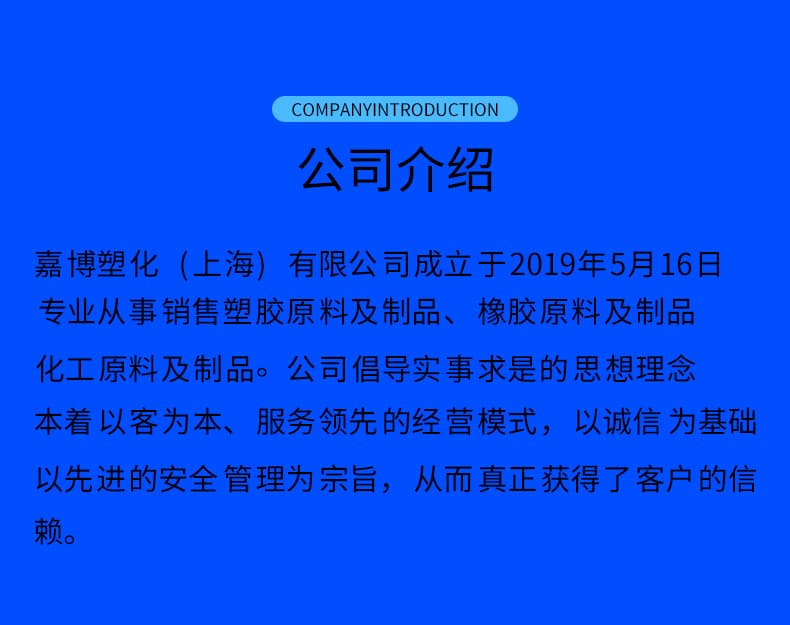 COMPANYINTRODUCTION

公司介绍

嘉博塑化（上海）有限公司成立于2019年5月16日 专业从事销售塑胶原料及制品、橡胶原料及制品 化工原料及制品。公司倡导实事求是的思想理念 本着以客为本、服务领先的经营模式，以诚信为基础 以先进的安全管理为宗旨，从而真正获得了客户的信赖。